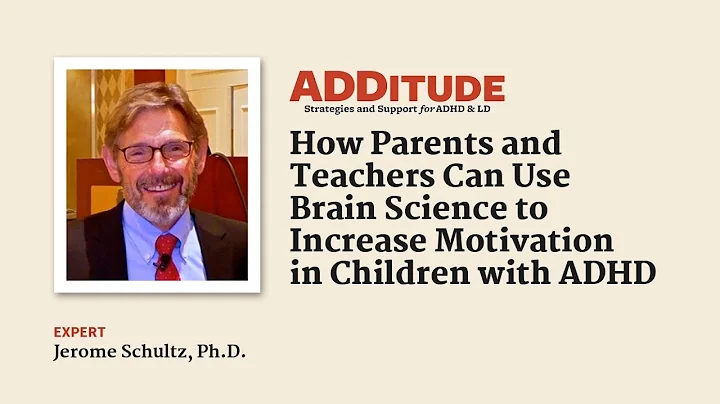 ADDITUDE
Strategies and Support for ADHD & LD

How Parents and Teachers Can Use Brain Science to Increase Motivation in Children with ADHD

EXPERT
Jerome Schultz, Ph.D.